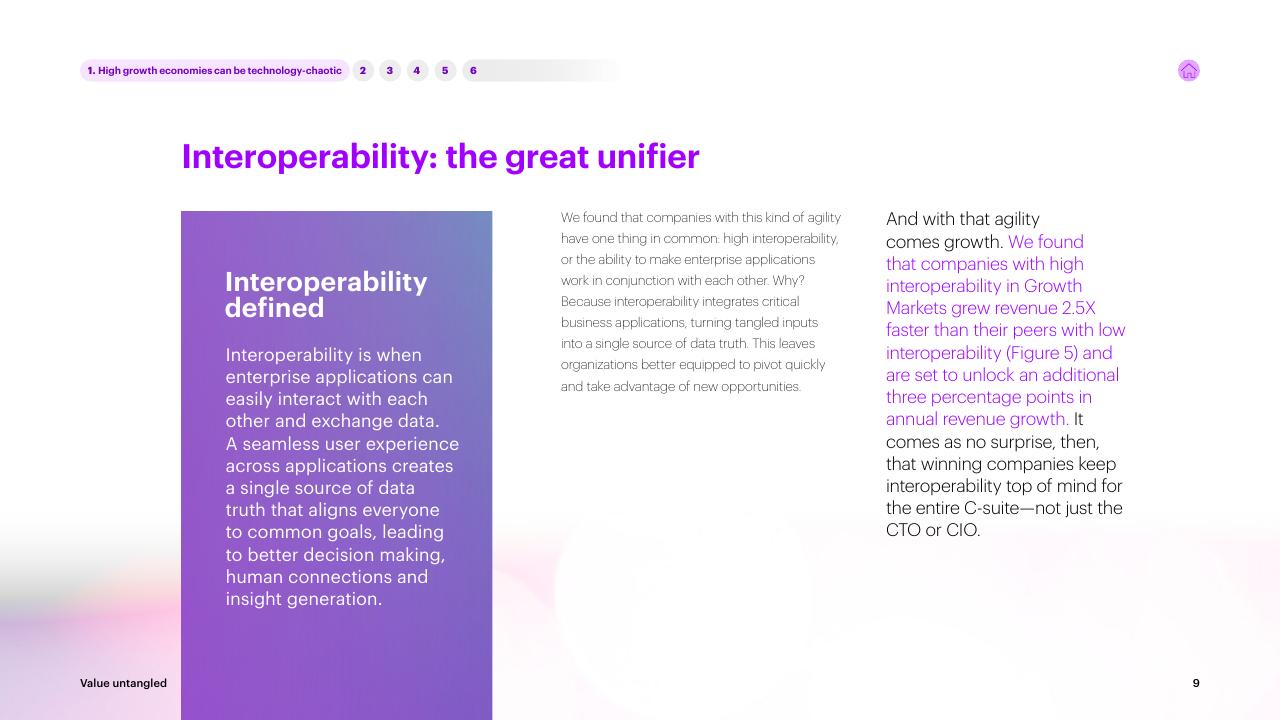 1. High growth economies can be technology-chaotic 2 3 4 5 6

Interoperability: the great unifier

Interoperability defined

Interoperability is when enterprise applications can easily interact with each other and exchange data. A seamless user experience across applications creates a single source of data truth that aligns everyone to common goals, leading to better decision making, human connections and insight generation.

We found that companies with this kind of agility have one thing in common: high interoperability, or the ability to make enterprise applications work in conjunction with each other. Why? Because interoperability integrates critical business applications, turning tangled inputs into a single source of data truth. This leaves organizations better equipped to pivot quickly and take advantage of new opportunities.

And with that agility comes growth. We found that companies with high interoperability in Growth Markets grew revenue 2.5X faster than their peers with low interoperability (Figure 5) and are set to unlock an additional three percentage points in annual revenue growth. It comes as no surprise, then, that winning companies keep interoperability top of mind for the entire C-suite—not just the CTO or CIO.

Value untangled

9